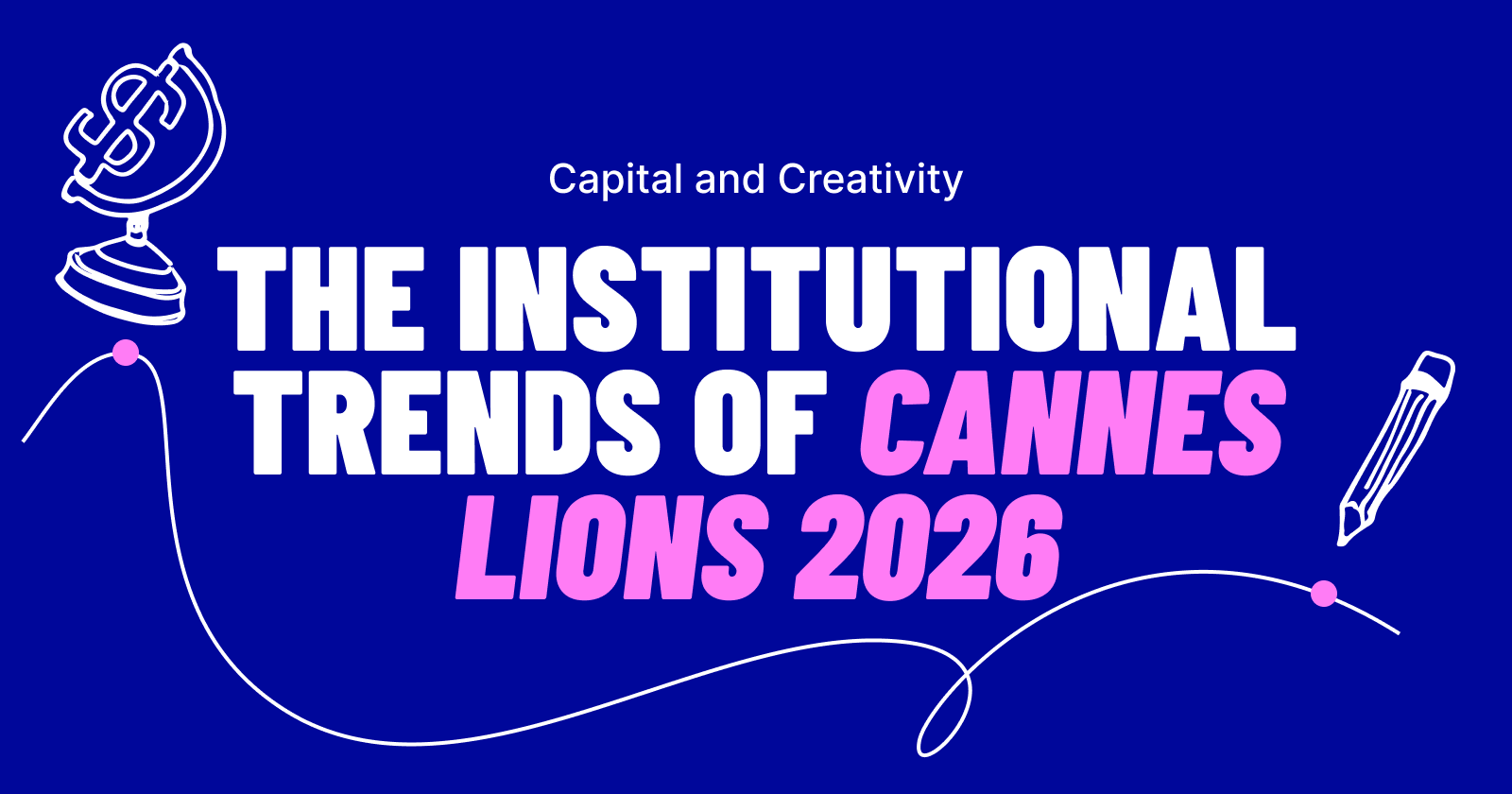 Capital and Creativity

THE INSTITUTIONAL TRENDS OF CANNES LIONS 2026